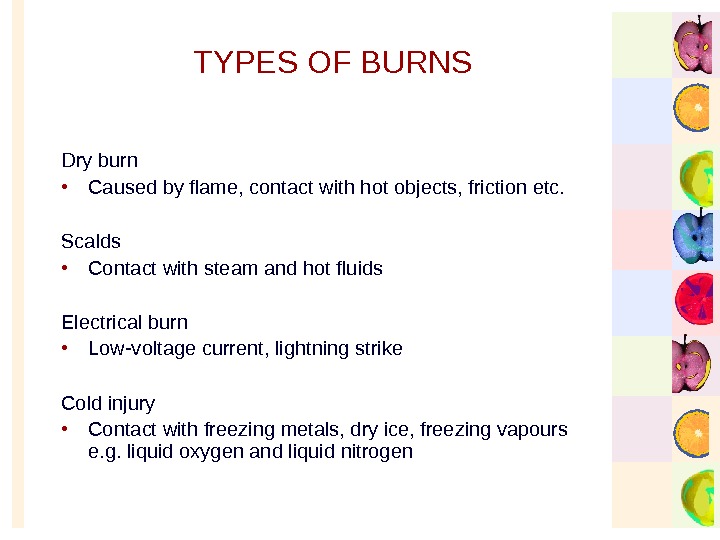 TYPES OF BURNS

Dry burn
• Caused by flame, contact with hot objects, friction etc.

Scalds
• Contact with steam and hot fluids

Electrical burn
• Low-voltage current, lightning strike

Cold injury
• Contact with freezing metals, dry ice, freezing vapours e.g. liquid oxygen and liquid nitrogen